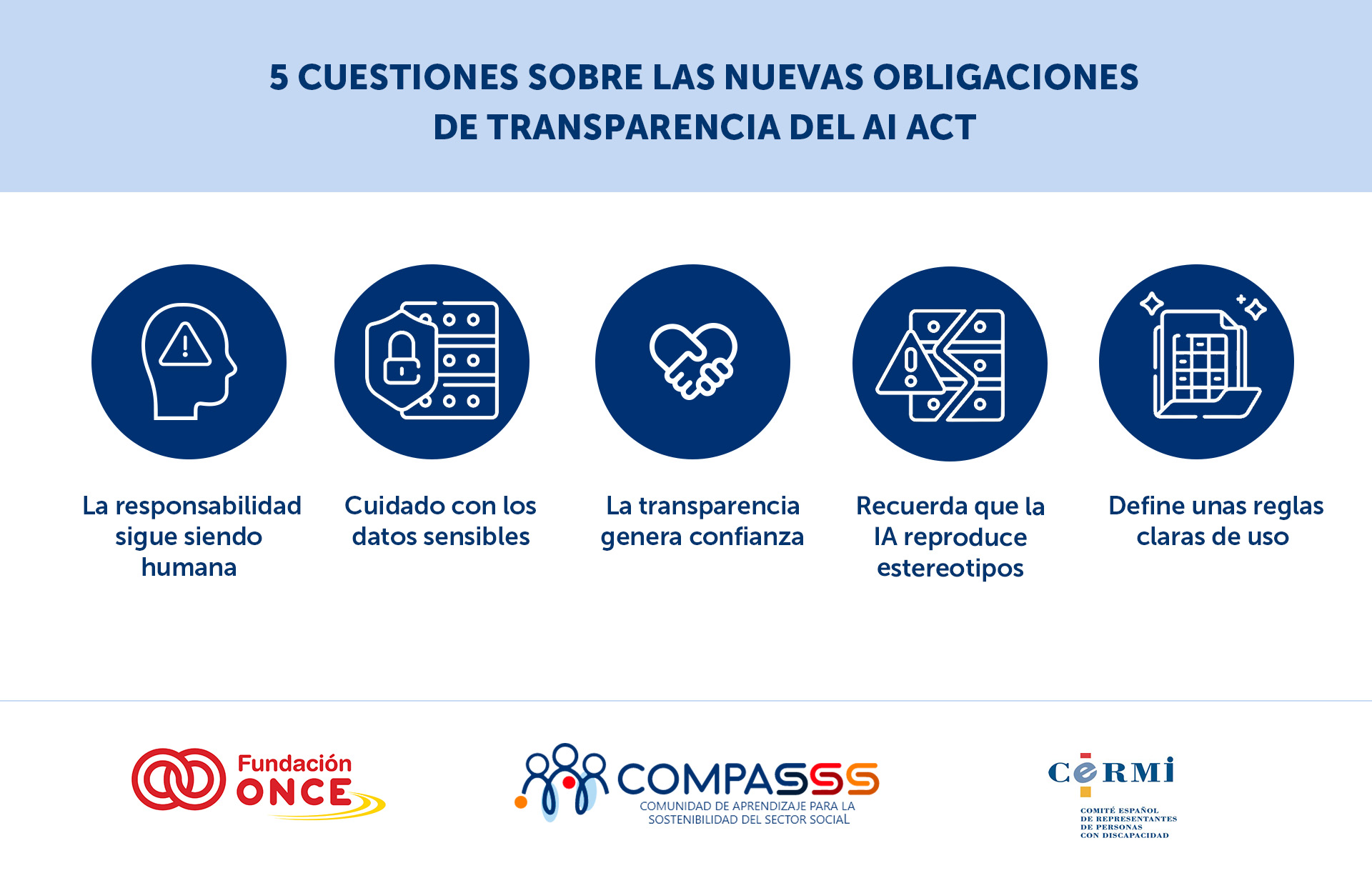 5 CUESTIONES SOBRE LAS NUEVAS OBLIGACIONES DE TRANSPARENCIA DEL AI ACT

La responsabilidad sigue siendo humana

Cuidado con los datos sensibles

La transparencia genera confianza

Recuerda que la IA reproduce estereotipos

Define unas reglas claras de uso

Fundación ONCE

COMPASSS
COMUNIDAD DE APRENDIZAJE PARA LA SOSTENIBILIDAD DEL SECTOR SOCIAL

CERMI
COMITÉ ESPAÑOL DE REPRESENTANTES DE PERSONAS CON DISCAPACIDAD